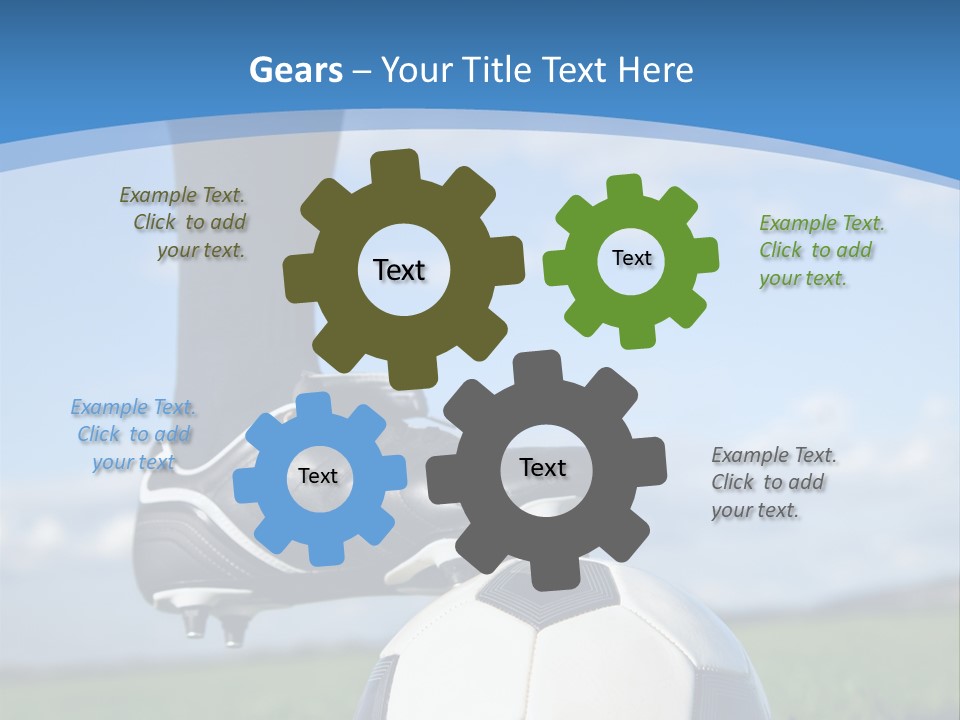 Gears – Your Title Text Here

Example Text. Click to add your text.

Text

Text

Example Text. Click to add your text.

Example Text. Click to add your text

Text

Text

Example Text. Click to add your text.